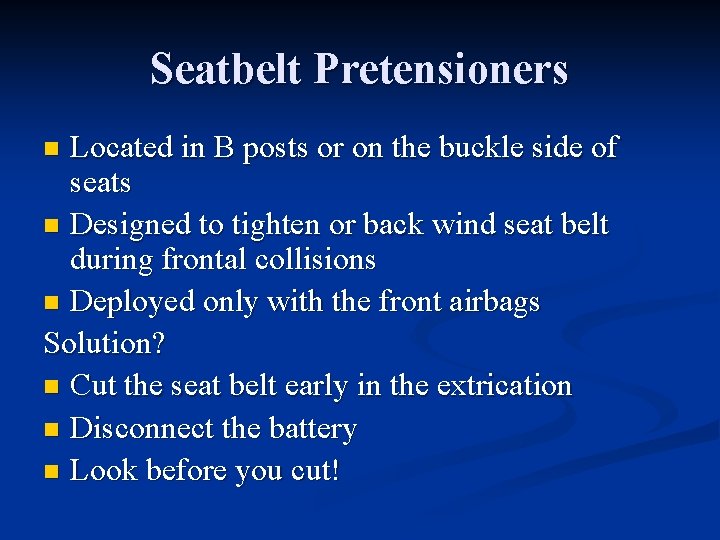 Seatbelt Pretensioners

- Located in B posts or on the buckle side of seats
- Designed to tighten or back wind seat belt during frontal collisions
- Deployed only with the front airbags

Solution?

- Cut the seat belt early in the extrication
- Disconnect the battery
- Look before you cut!